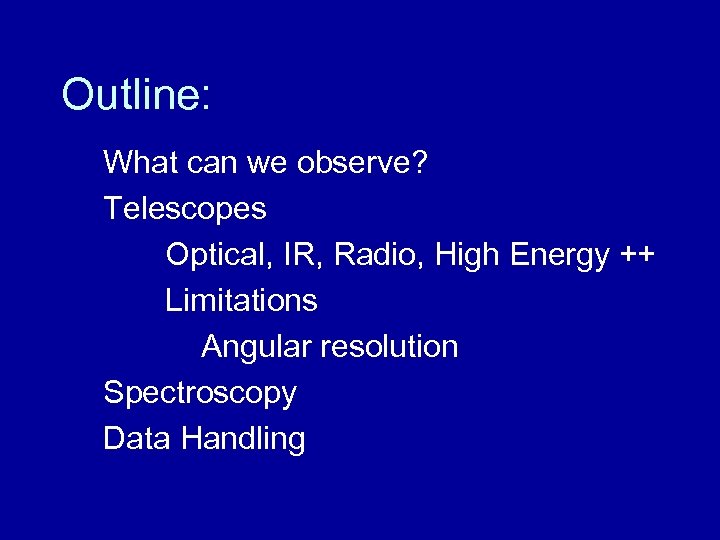 Outline:

What can we observe?

Telescopes

Optical, IR, Radio, High Energy ++

Limitations

Angular resolution

Spectroscopy

Data Handling